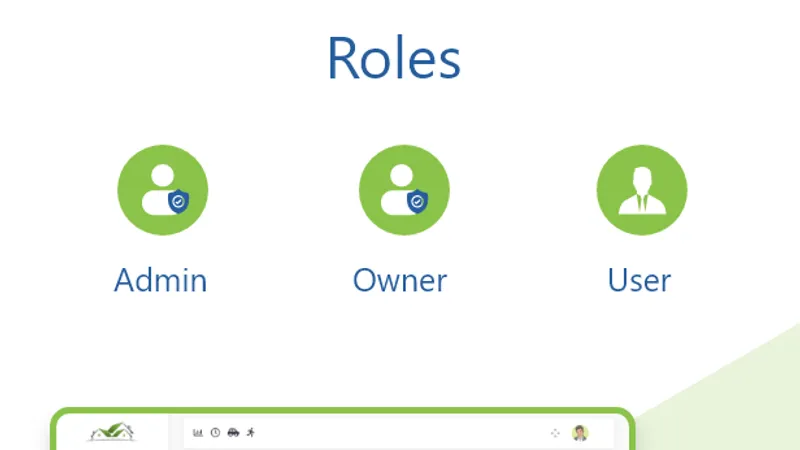 Roles

Admin

Owner

User